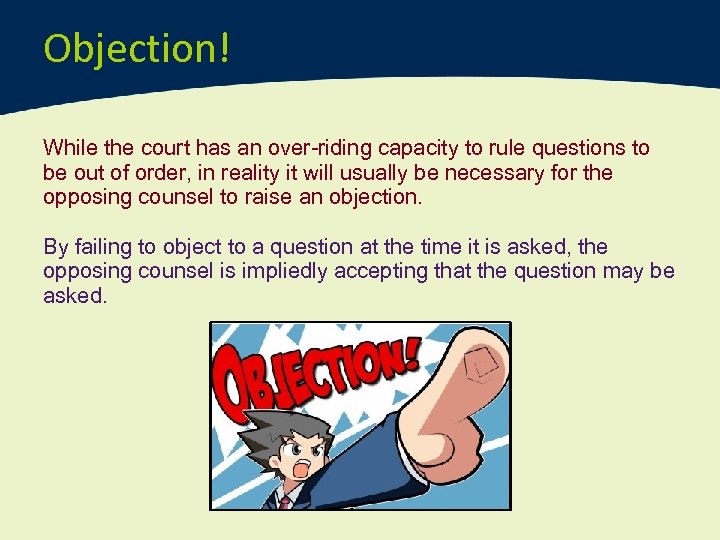 Objection!

While the court has an over-riding capacity to rule questions to be out of order, in reality it will usually be necessary for the opposing counsel to raise an objection.

By failing to object to a question at the time it is asked, the opposing counsel is impliedly accepting that the question may be asked.

OBJECTION!